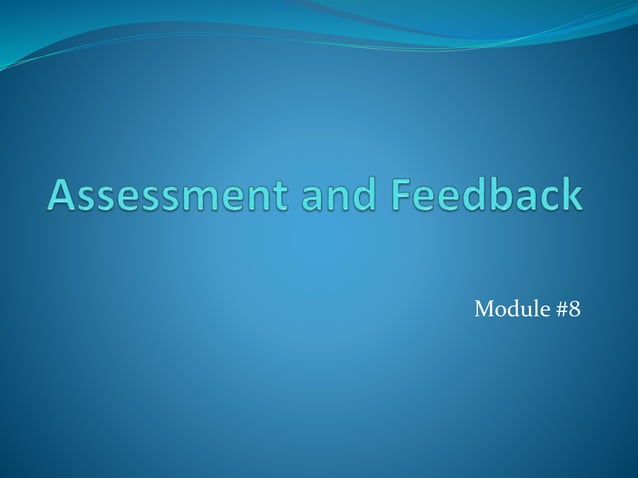 Assessment and Feedback

Module #8